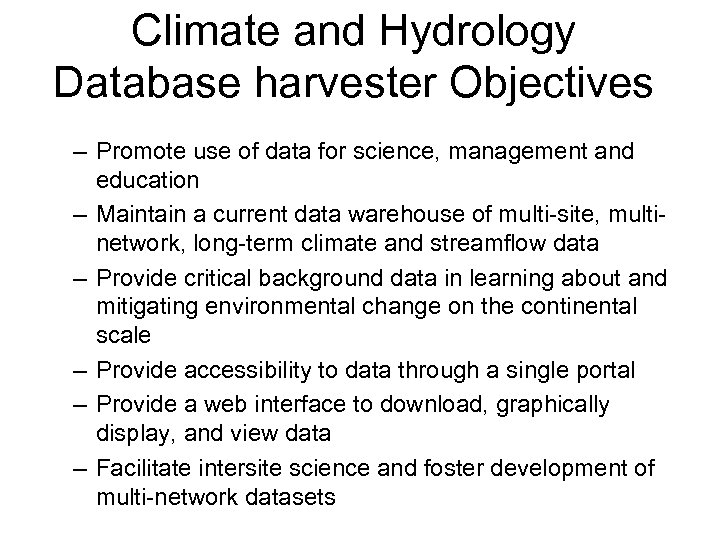 Climate and Hydrology Database harvester Objectives

– Promote use of data for science, management and education

– Maintain a current data warehouse of multi-site, multi-network, long-term climate and streamflow data

– Provide critical background data in learning about and mitigating environmental change on the continental scale

– Provide accessibility to data through a single portal

– Provide a web interface to download, graphically display, and view data

– Facilitate intersite science and foster development of multi-network datasets